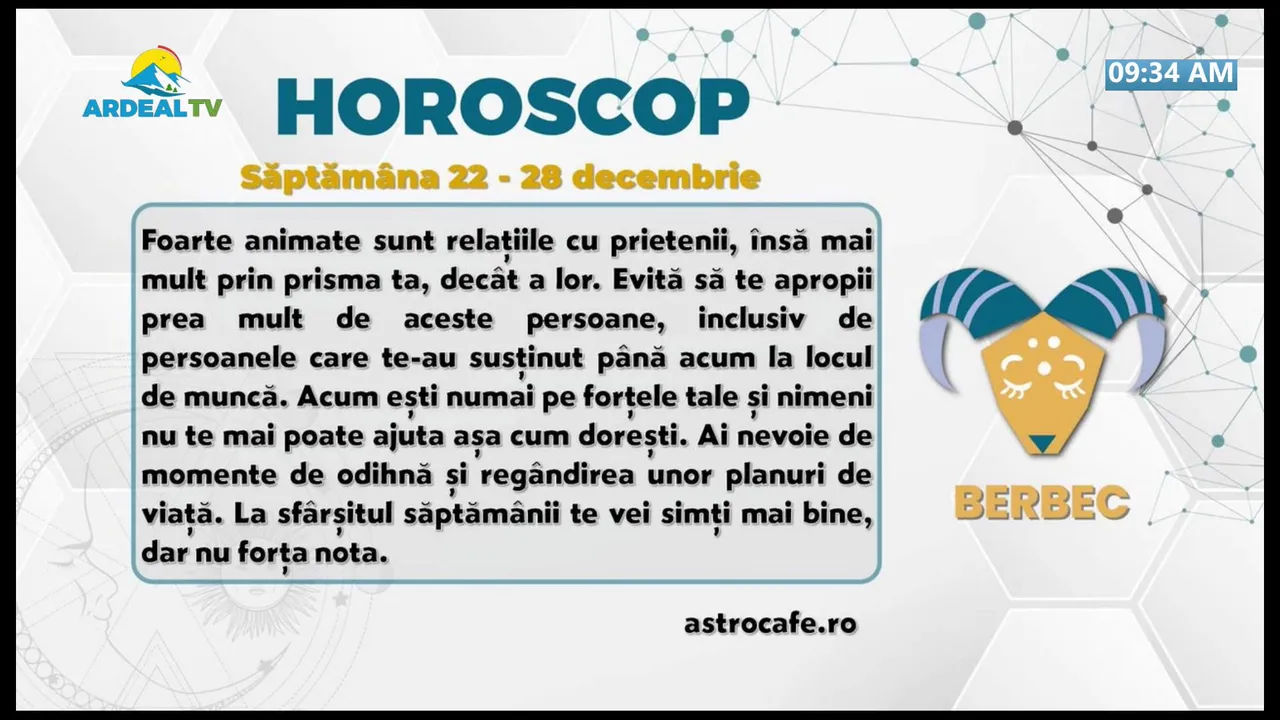 ARDEALTV

HOROSCOP

09:34 AM

Săptămâna 22 - 28 decembrie

Foarte animate sunt relațiile cu prietenii, însă mai mult prin prisma ta, decât a lor. Evită să te apropii prea mult de aceste persoane, inclusiv de persoanele care te-au susținut până acum la locul de muncă. Acum ești numai pe forțele tale și nimeni nu te mai poate ajuta așa cum dorești. Ai nevoie de momente de odihnă și regândirea unor planuri de viață. La sfârșitul săptămânii te vei simți mai bine, dar nu forța nota.

BERBEC

astrocafe.ro